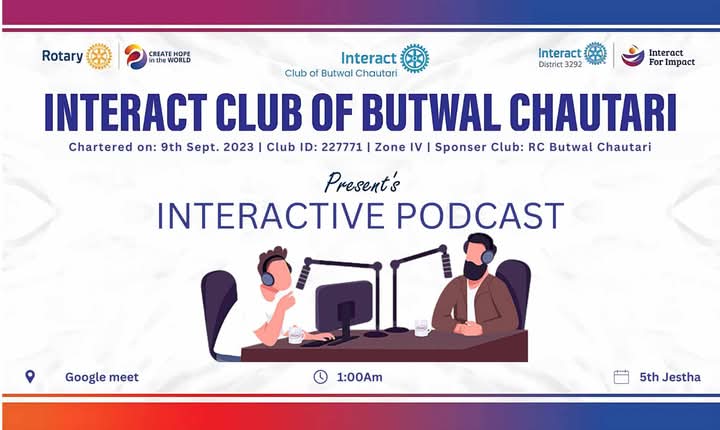 Rotary CREATE HOPE in the WORLD

Interact Club of Butwal Chautari

Interact District 3292 Interact For Impact

INTERACT CLUB OF BUTWAL CHAUTARI

Chartered on: 9th Sept. 2023 | Club ID: 227771 | Zone IV | Sponser Club: RC Butwal Chautari

Present's

INTERACTIVE PODCAST

Google meet

1:00Am

5th Jestha